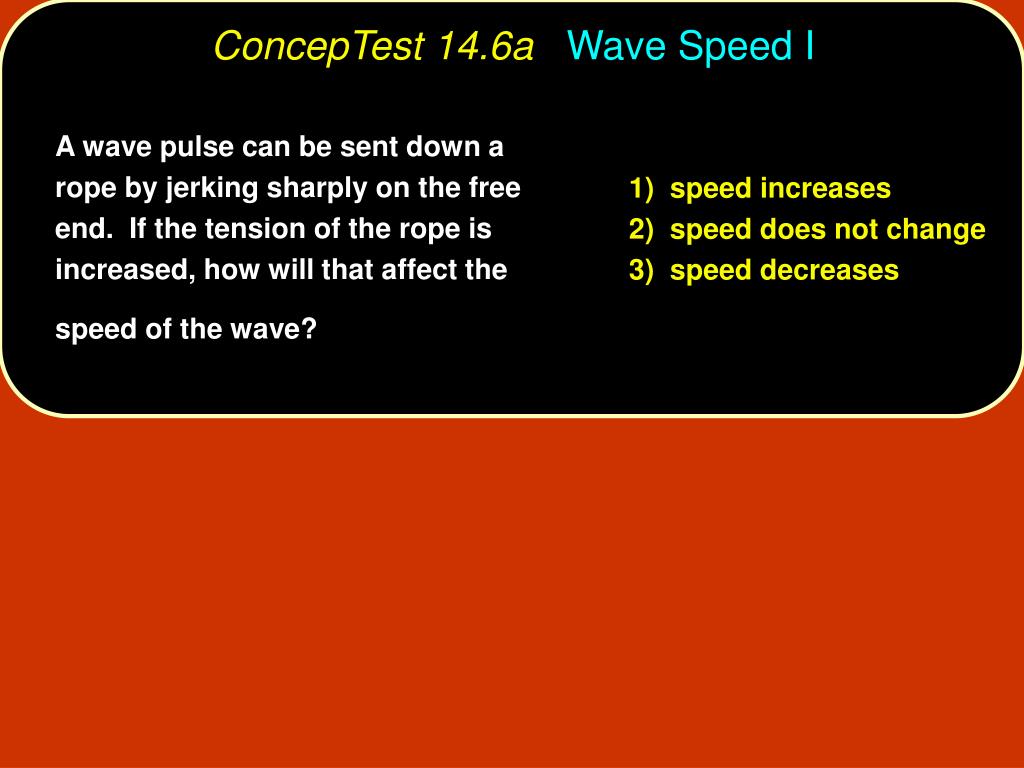 ConcepTest 14.6a Wave Speed I

A wave pulse can be sent down a rope by jerking sharply on the free end. If the tension of the rope is increased, how will that affect the speed of the wave?

1) speed increases
2) speed does not change
3) speed decreases